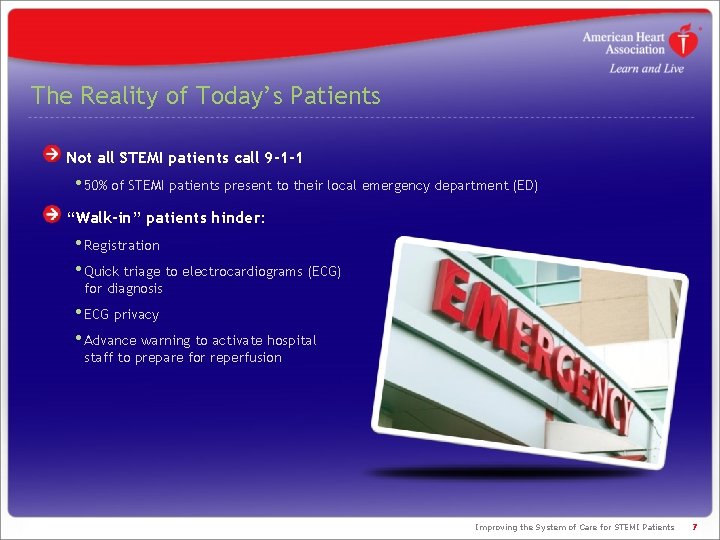 American Heart Association
Learn and Live

The Reality of Today's Patients

Not all STEMI patients call 9-1-1

• 50% of STEMI patients present to their local emergency department (ED)

"Walk-in" patients hinder:

• Registration

• Quick triage to electrocardiograms (ECG) for diagnosis

• ECG privacy

• Advance warning to activate hospital staff to prepare for reperfusion

EMERGENCY

Improving the System of Care for STEMI Patients 7